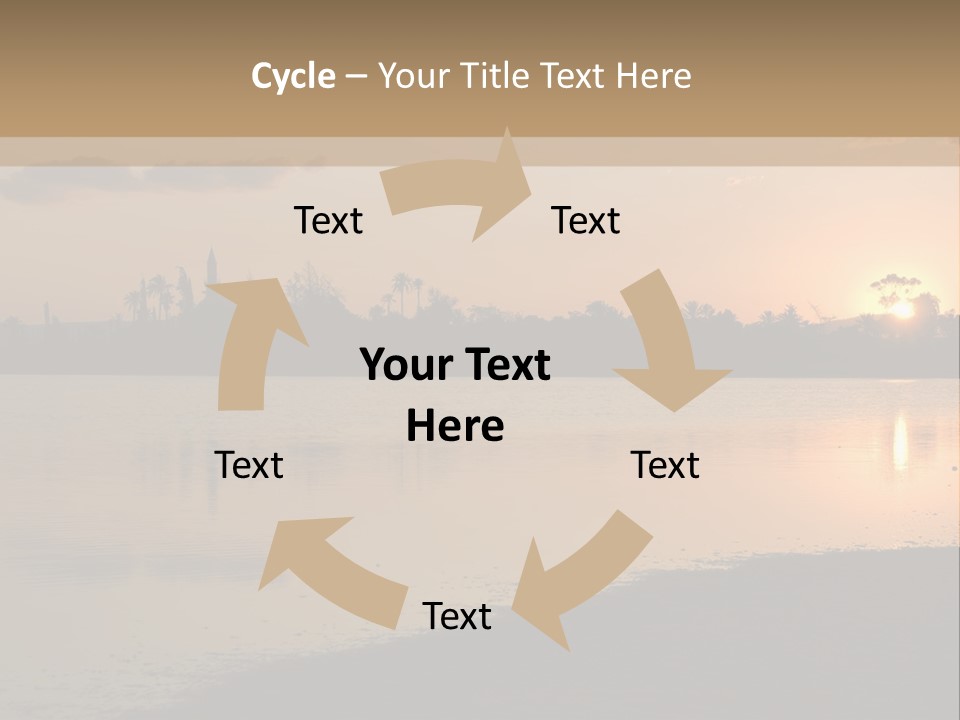 Cycle – Your Title Text Here

Text

Text

Your Text Here

Text

Text

Text